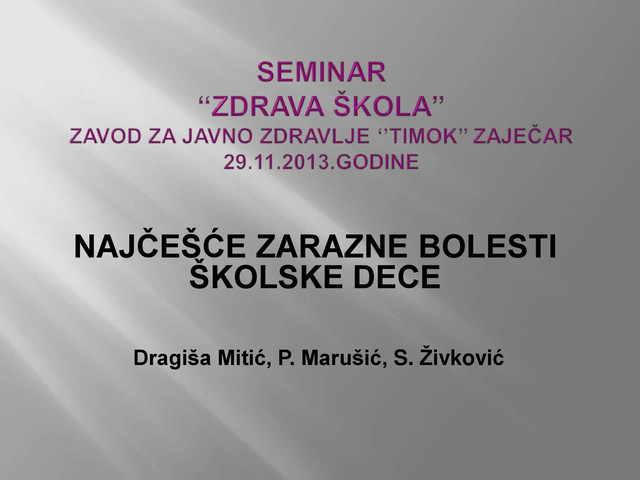 SEMINAR
“ZDRAVA ŠKOLA”
ZAVOD ZA JAVNO ZDRAVLJE ‘’TIMOK” ZAJEČAR
29.11.2013.GODINE

NAJČEŠĆE ZARAZNE BOLESTI ŠKOLSKE DECE

Dragiša Mitić, P. Marušić, S. Živković